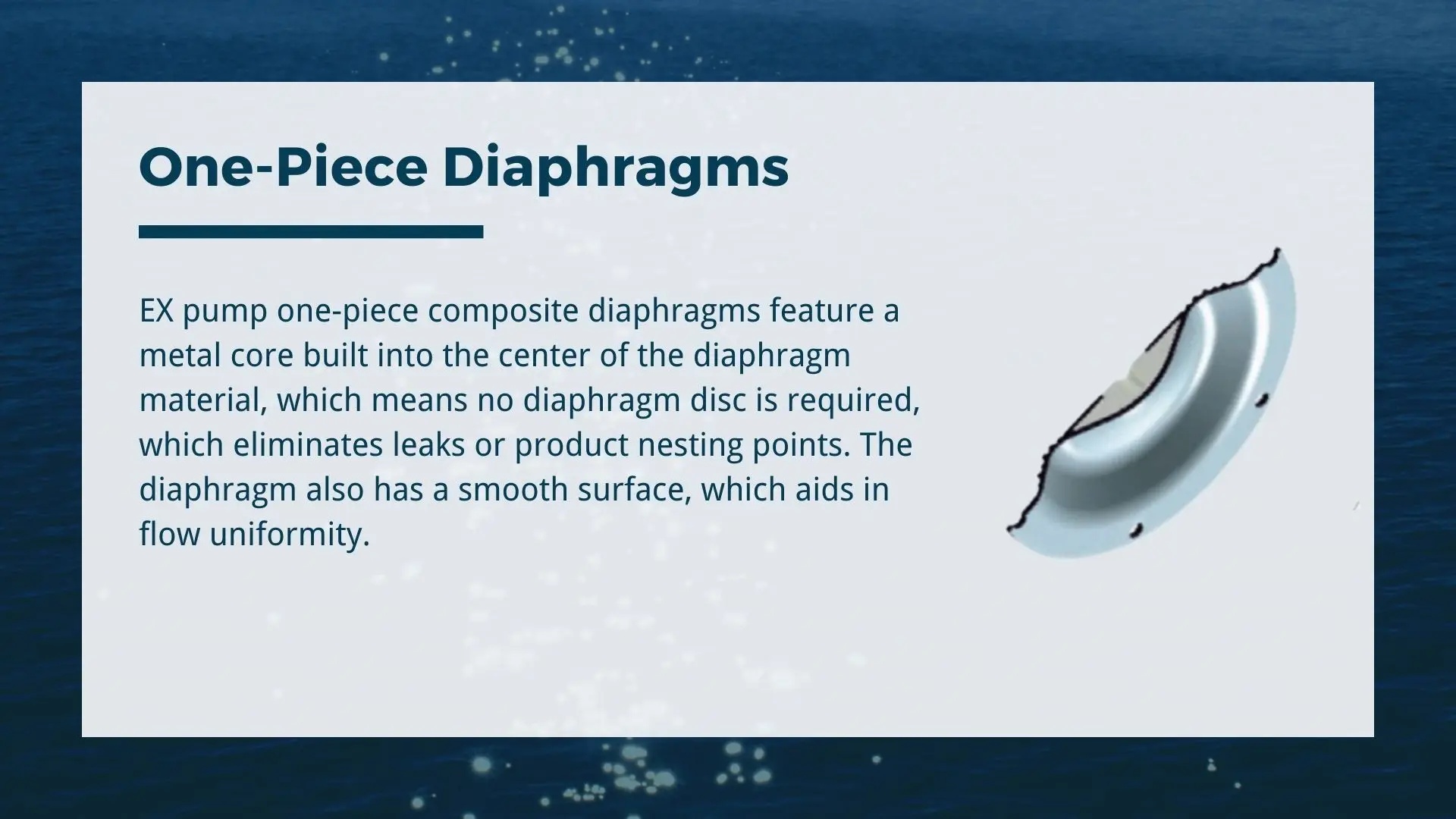 One-Piece Diaphragms

EX pump one-piece composite diaphragms feature a metal core built into the center of the diaphragm material, which means no diaphragm disc is required, which eliminates leaks or product nesting points. The diaphragm also has a smooth surface, which aids in flow uniformity.